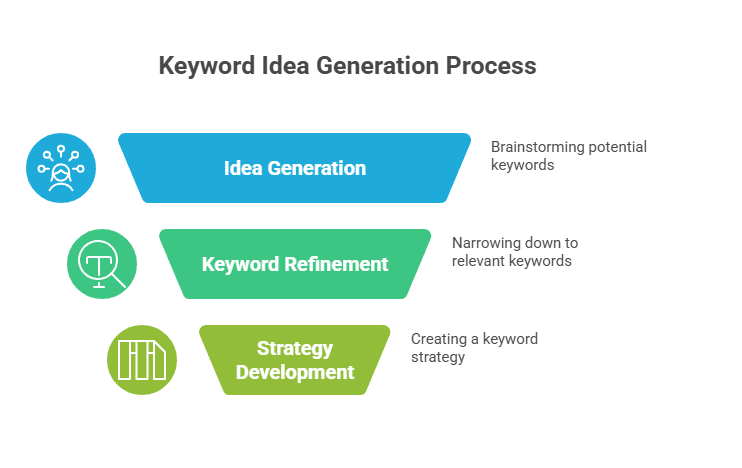 Keyword Idea Generation Process

Idea Generation

Brainstorming potential keywords

Keyword Refinement

Narrowing down to relevant keywords

Strategy Development

Creating a keyword strategy